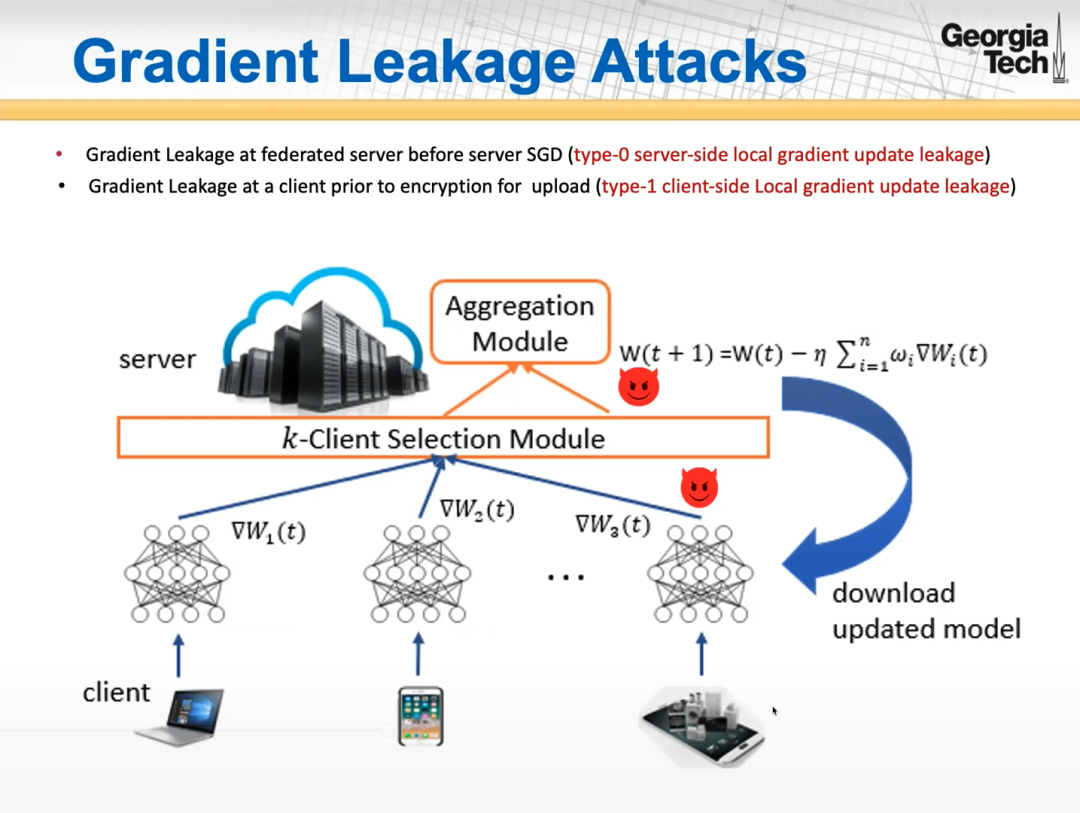 Gradient Leakage Attacks

Georgia Tech

• Gradient Leakage at federated server before server SGD (type-0 server-side local gradient update leakage)
• Gradient Leakage at a client prior to encryption for upload (type-1 client-side Local gradient update leakage)

server

Aggregation Module

$W(t+1) = W(t) - \eta \sum_{i=1}^{n} \omega_i \nabla W_i(t)$

$k$-Client Selection Module

$\nabla W_1(t)$

$\nabla W_2(t)$

$\nabla W_3(t)$

...

download updated model

client